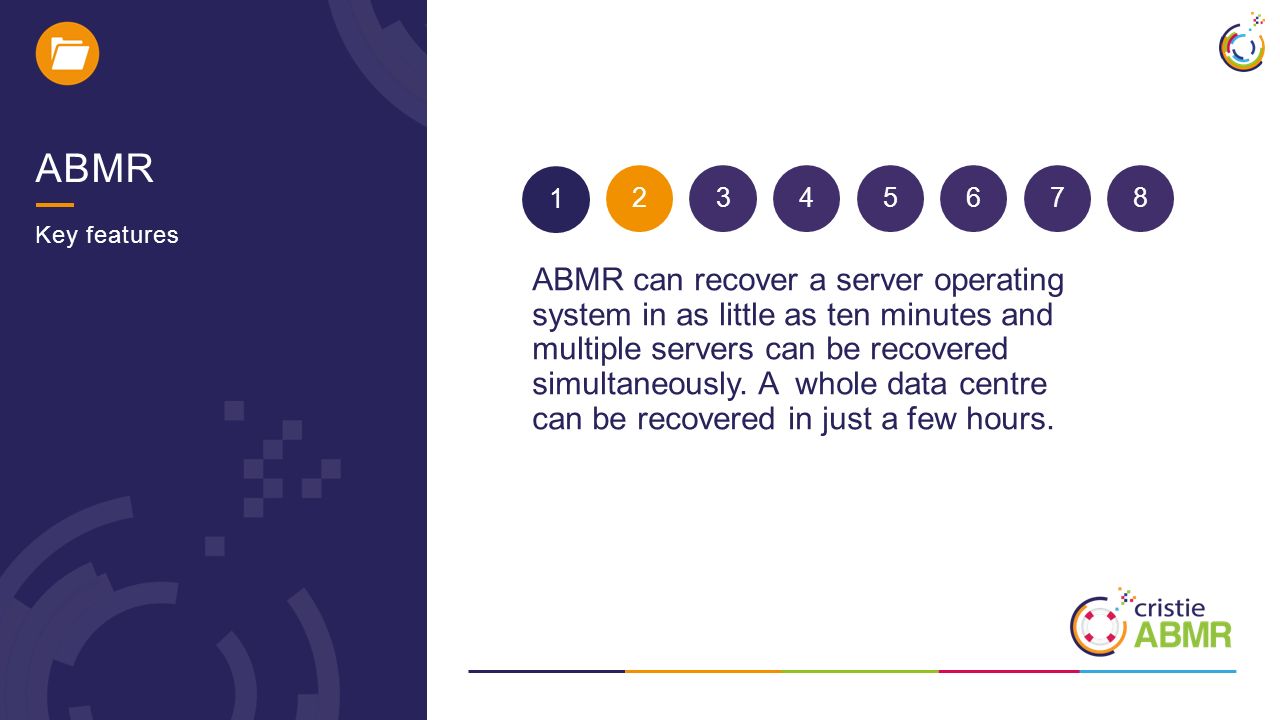 ABMR

Key features

1 2 3 4 5 6 7 8

ABMR can recover a server operating system in as little as ten minutes and multiple servers can be recovered simultaneously. A whole data centre can be recovered in just a few hours.

cristie
ABMR